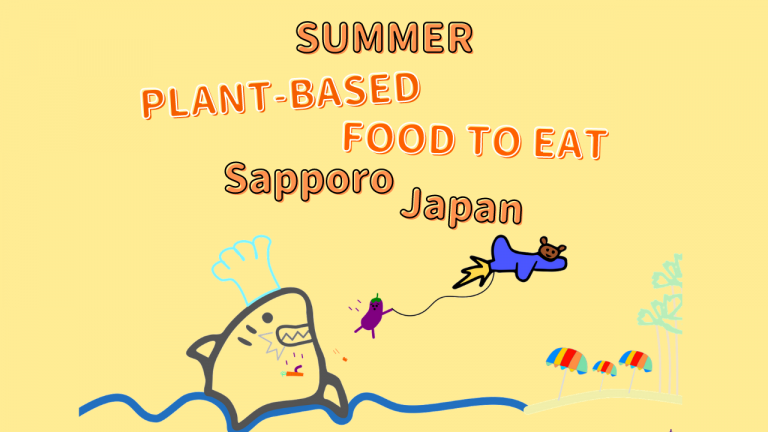 SUMMER
PLANT-BASED
FOOD TO EAT
Sapporo
Japan